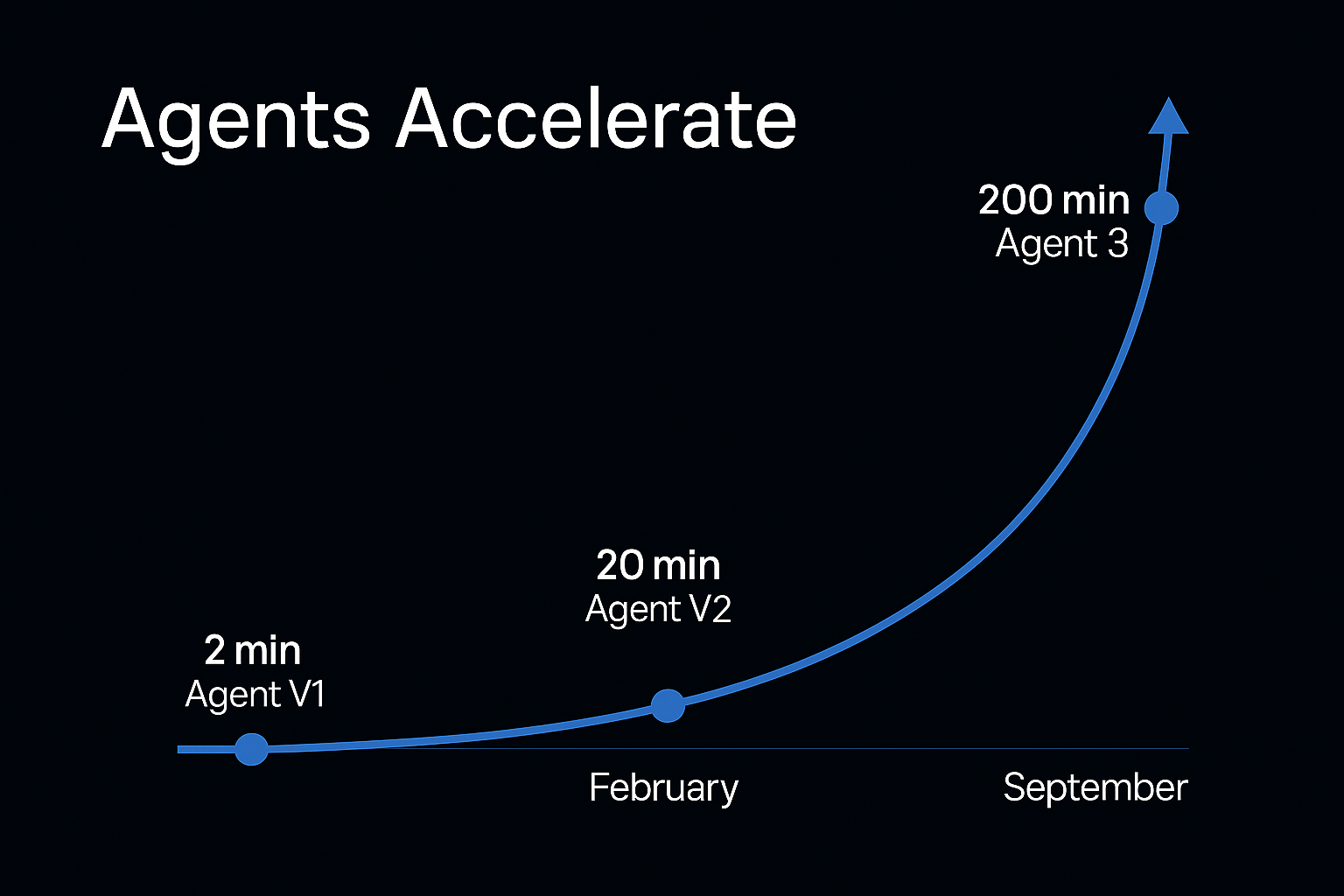 Agents Accelerate

200 min
Agent 3

20 min
Agent V2

2 min
Agent V1

February

September